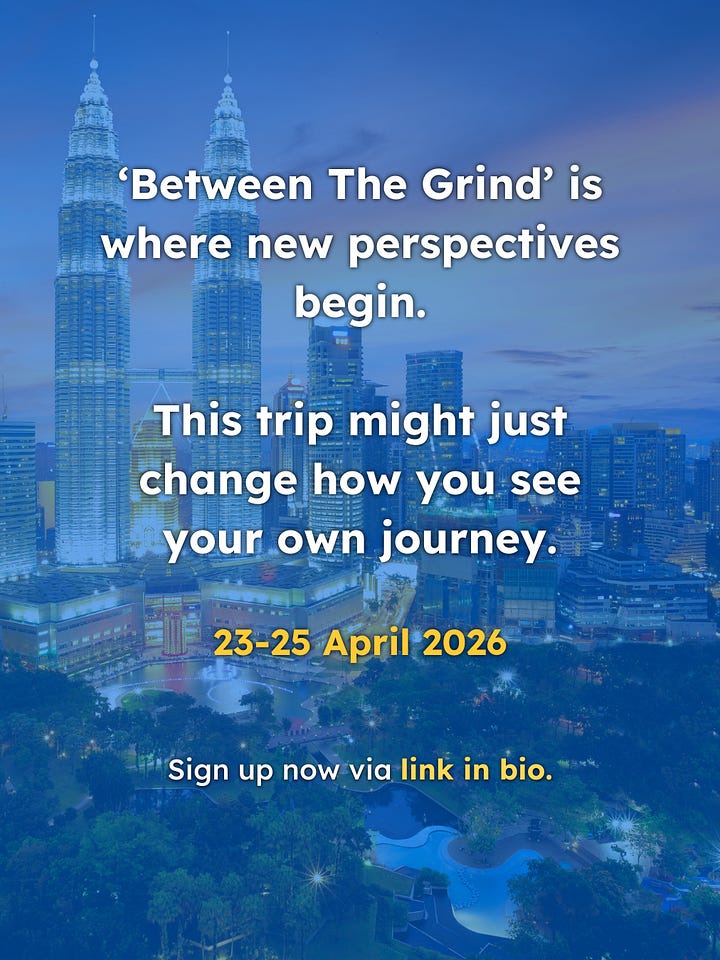 ‘Between The Grind’ is where new perspectives begin.

This trip might just change how you see your own journey.

23-25 April 2026

Sign up now via link in bio.